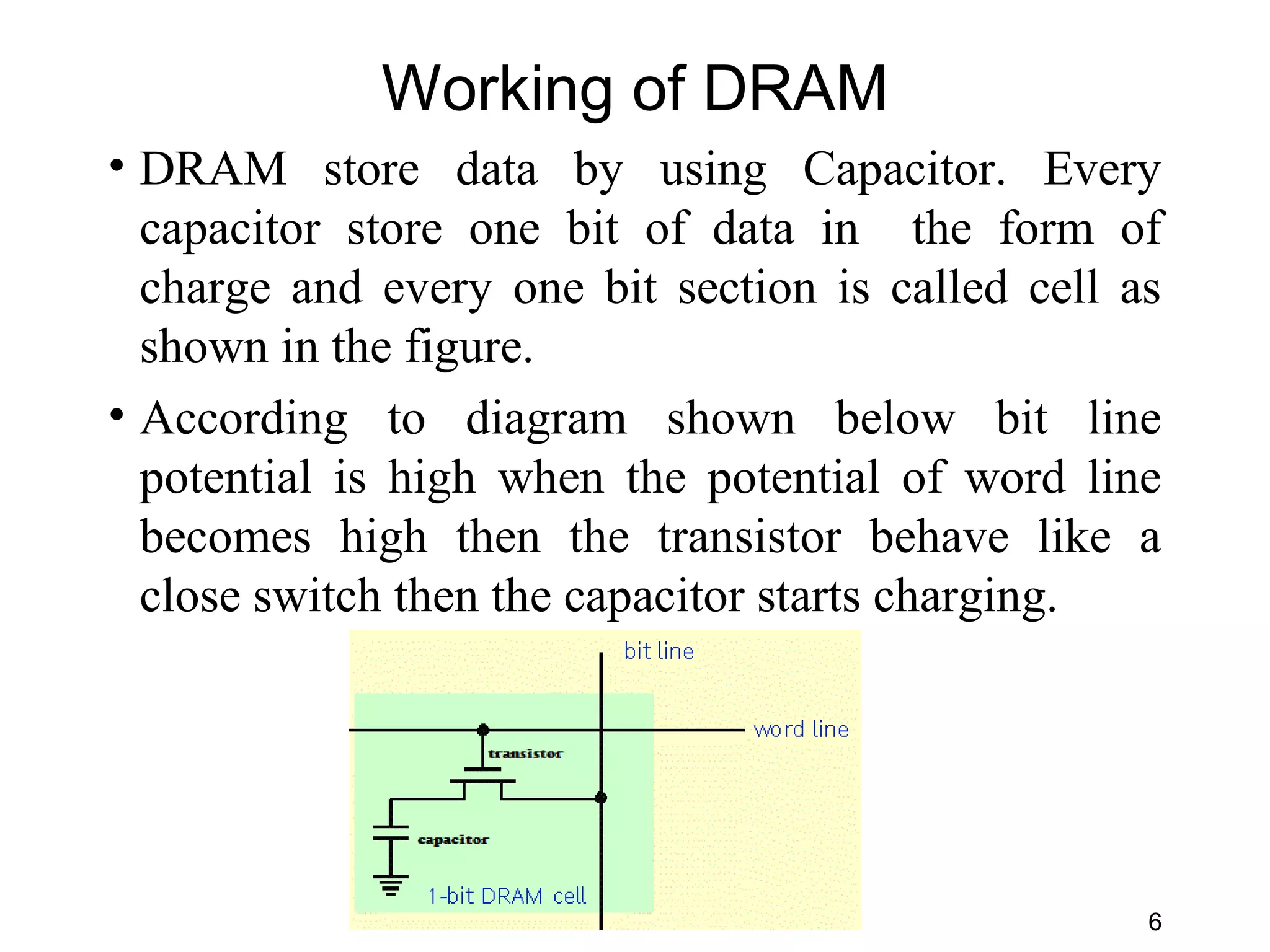 Working of DRAM

• DRAM store data by using Capacitor. Every capacitor store one bit of data in the form of charge and every one bit section is called cell as shown in the figure.

• According to diagram shown below bit line potential is high when the potential of word line becomes high then the transistor behave like a close switch then the capacitor starts charging.

bit line

word line

transistor

capacitor

1-bit DRAM cell

6